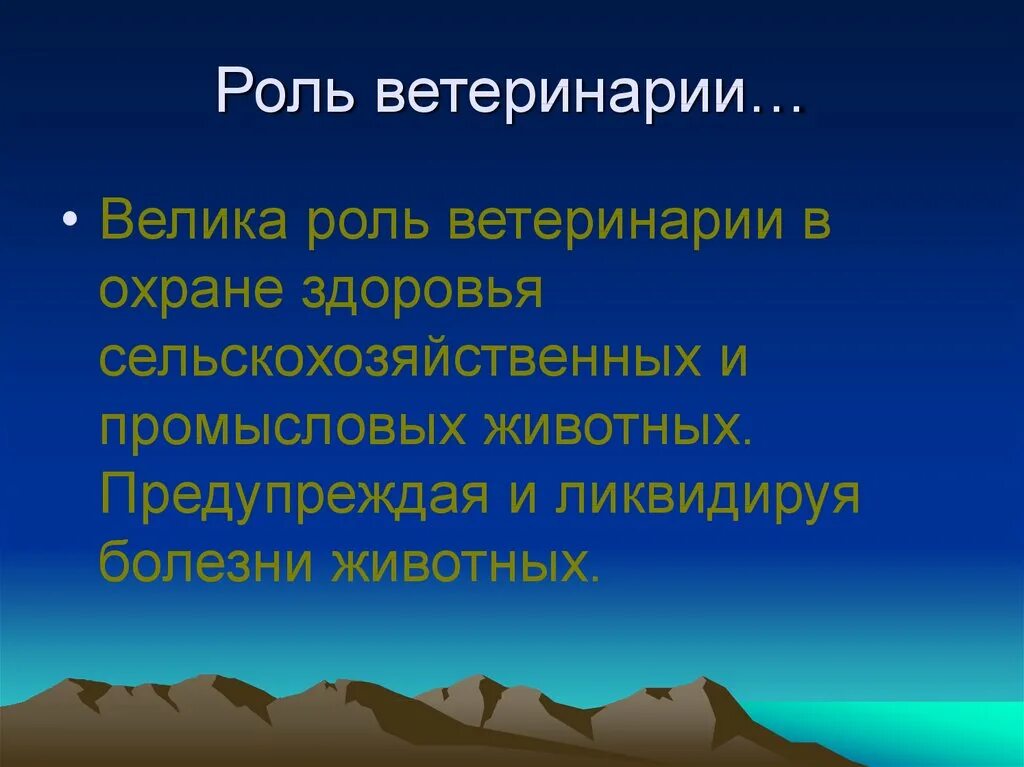 Роль ветеринарии…

• Велика роль ветеринарии в охране здоровья сельскохозяйственных и промысловых животных. Предупреждая и ликвидируя болезни животных.